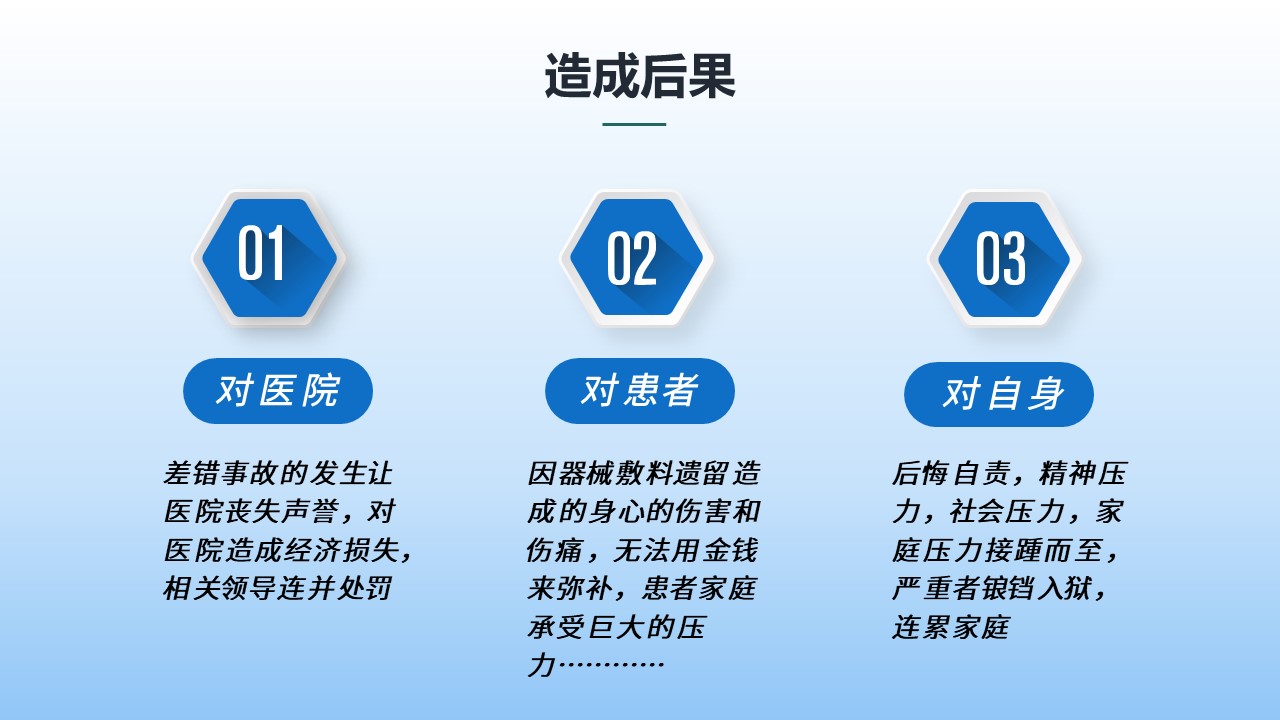 造成后果

01

对医院

差错事故的发生让医院丧失声誉，对医院造成经济损失，相关领导连并处罚

02

对患者

因器械敷料遗留造成的身心的伤害和伤痛，无法用金钱来弥补，患者家庭承受巨大的压力…………

03

对自身

后悔自责，精神压力，社会压力，家庭压力接踵而至，严重者锒铛入狱，连累家庭